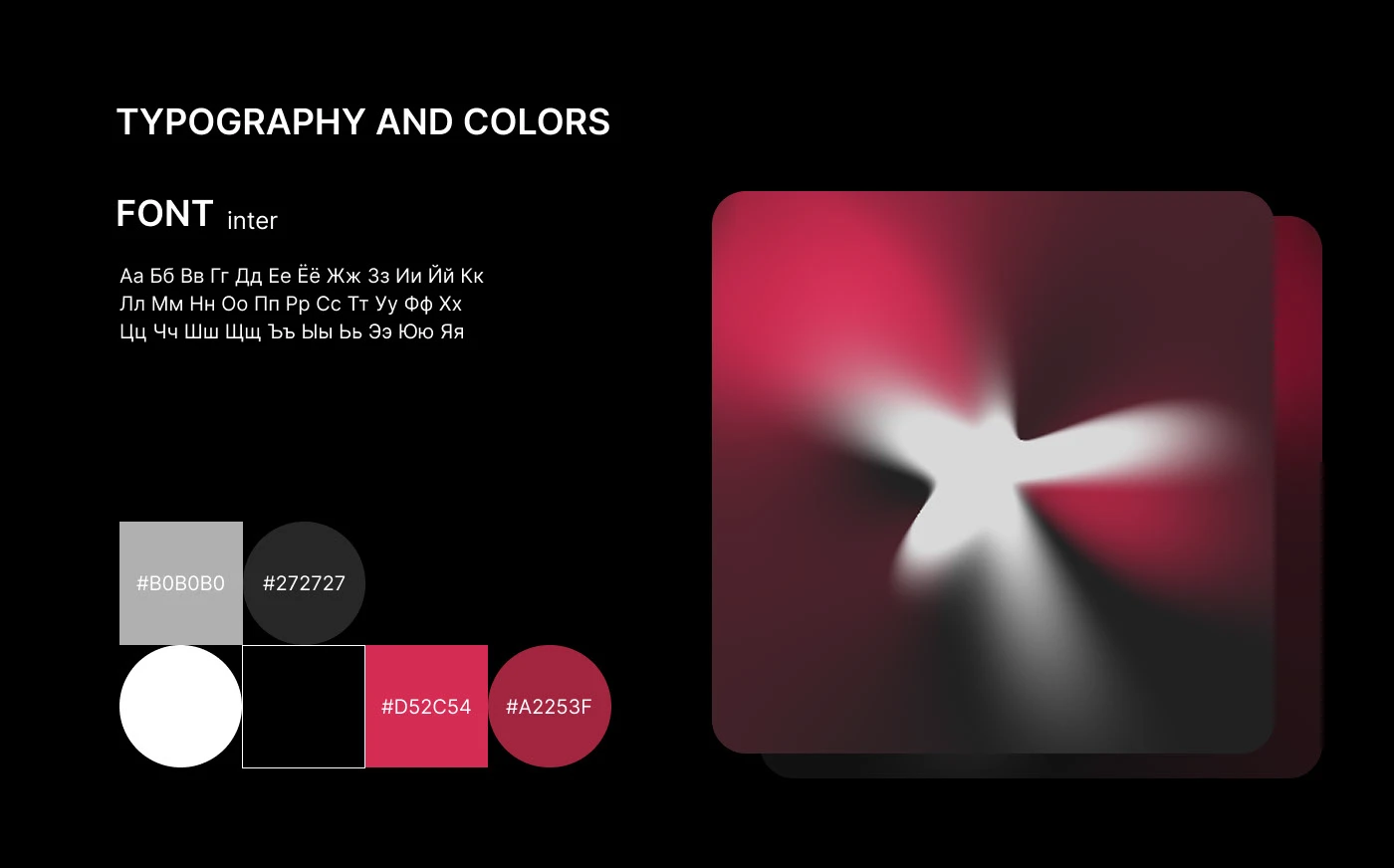 TYPOGRAPHY AND COLORS

FONT inter

Аа Бб Вв Гг Дд Ее Ёё Жж Зз Ии Йй Кк
Лл Мм Нн Оо Пп Рр Сс Тт Уу Фф Хх
Цц Чч Шш Щщ Ъъ Ыы Ьь Ээ Юю Яя

#B0B0B0 #272727

#D52C54 #A2253F